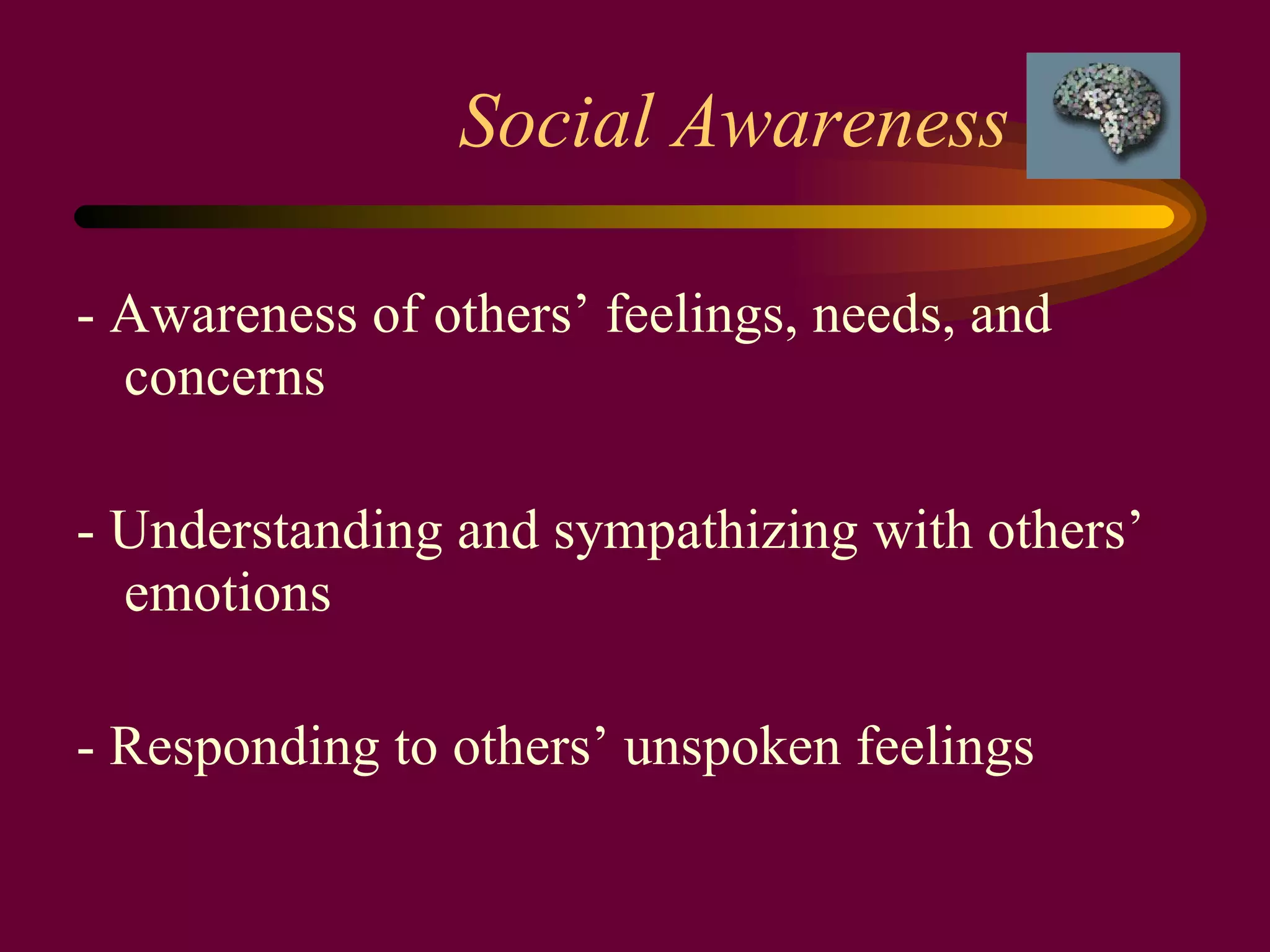 Social Awareness

- Awareness of others’ feelings, needs, and concerns

- Understanding and sympathizing with others’ emotions

- Responding to others’ unspoken feelings